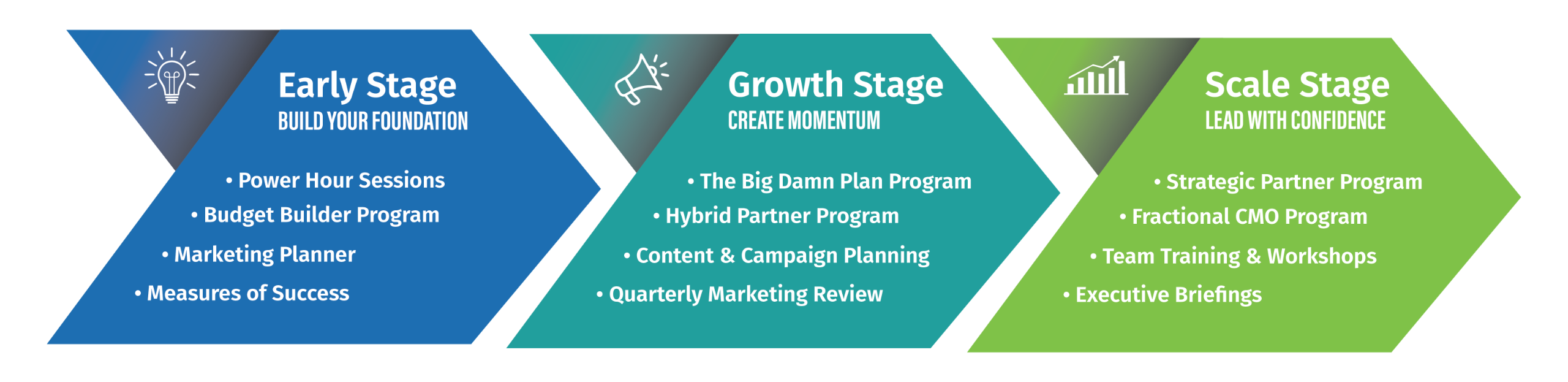 Early Stage
BUILD YOUR FOUNDATION

• Power Hour Sessions
• Budget Builder Program
• Marketing Planner
• Measures of Success

Growth Stage
CREATE MOMENTUM

• The Big Damn Plan Program
• Hybrid Partner Program
• Content & Campaign Planning
• Quarterly Marketing Review

Scale Stage
LEAD WITH CONFIDENCE

• Strategic Partner Program
• Fractional CMO Program
• Team Training & Workshops
• Executive Briefings